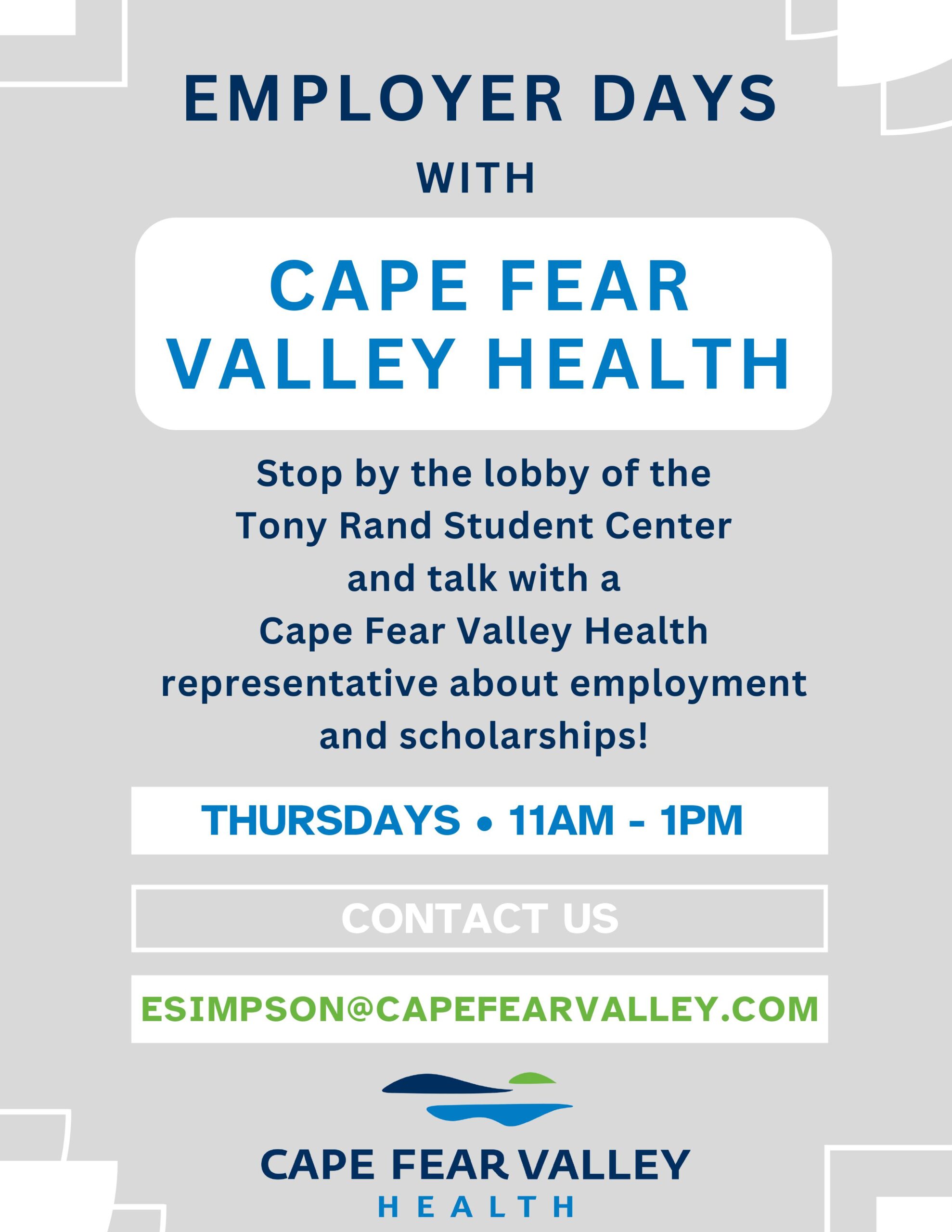 EMPLOYER DAYS

WITH

CAPE FEAR VALLEY HEALTH

Stop by the lobby of the Tony Rand Student Center and talk with a Cape Fear Valley Health representative about employment and scholarships!

THURSDAYS • 11AM - 1PM

CONTACT US

ESIMPSON@CAPEFEARVALLEY.COM

CAPE FEAR VALLEY
HEALTH